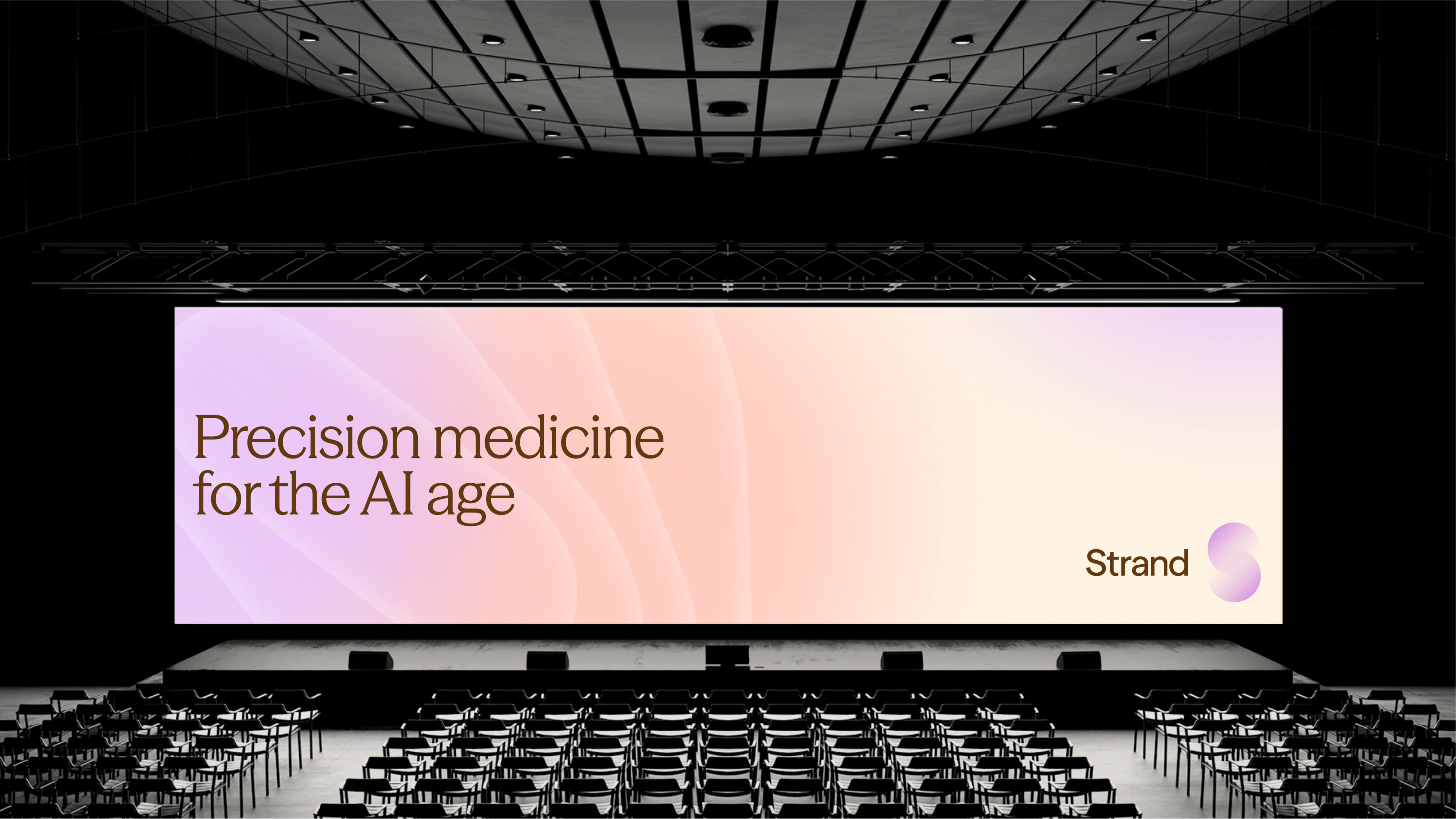 Precision medicine for the AI age

Strand